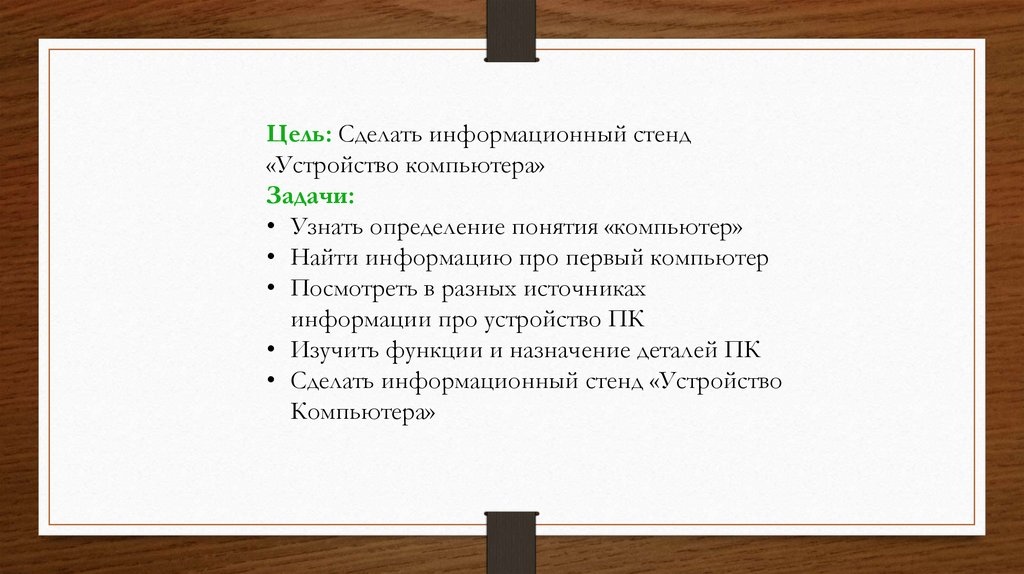 Цель: Сделать информационный стенд «Устройство компьютера»

Задачи:

• Узнать определение понятия «компьютер»
• Найти информацию про первый компьютер
• Посмотреть в разных источниках информации про устройство ПК
• Изучить функции и назначение деталей ПК
• Сделать информационный стенд «Устройство Компьютера»